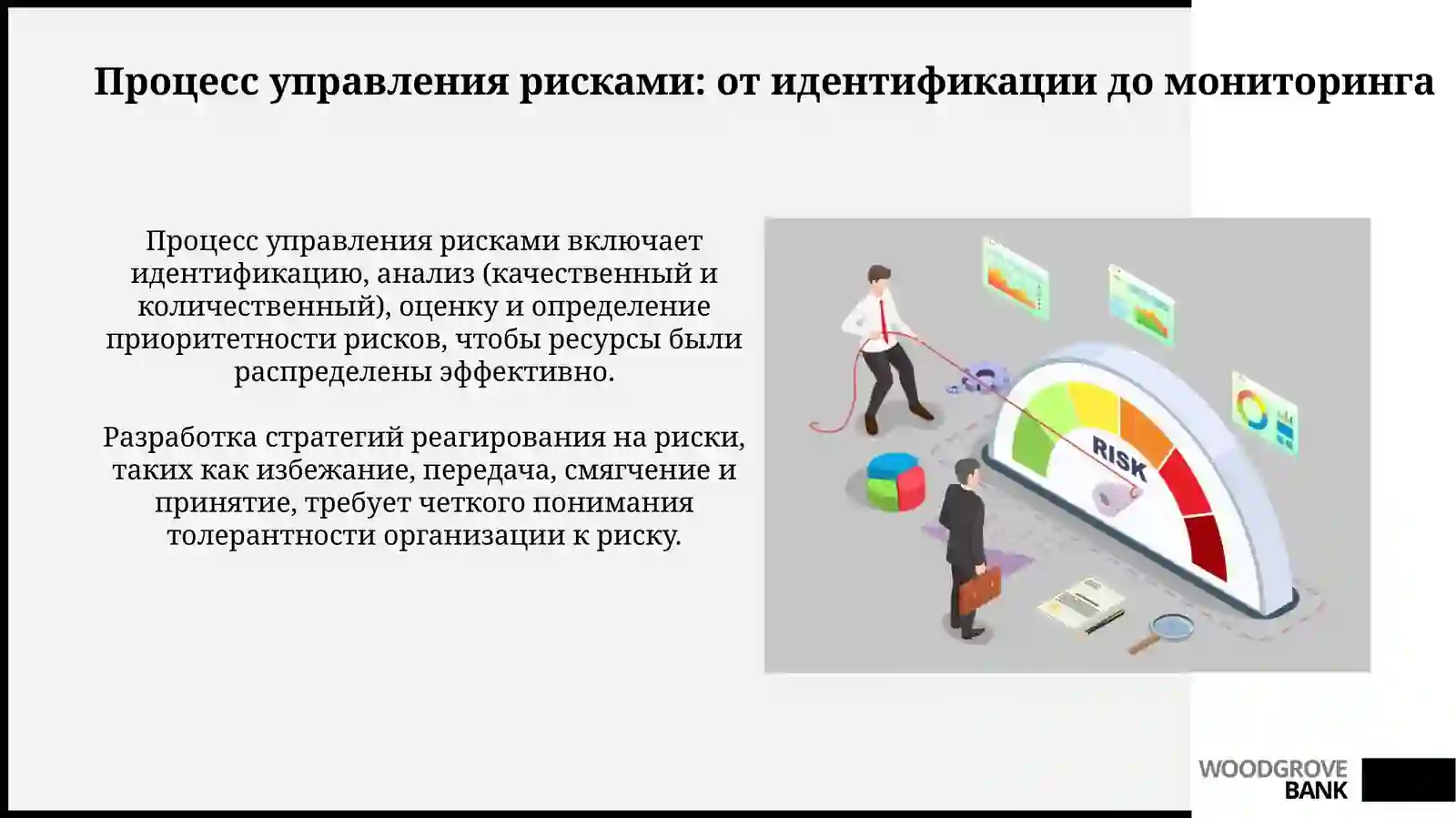 Процесс управления рисками: от идентификации до мониторинга

Процесс управления рисками включает идентификацию, анализ (качественный и количественный), оценку и определение приоритетности рисков, чтобы ресурсы были распределены эффективно.

Разработка стратегий реагирования на риски, таких как избежание, передача, смягчение и принятие, требует четкого понимания толерантности организации к риску.

RISK

WOODGROVE
BANK